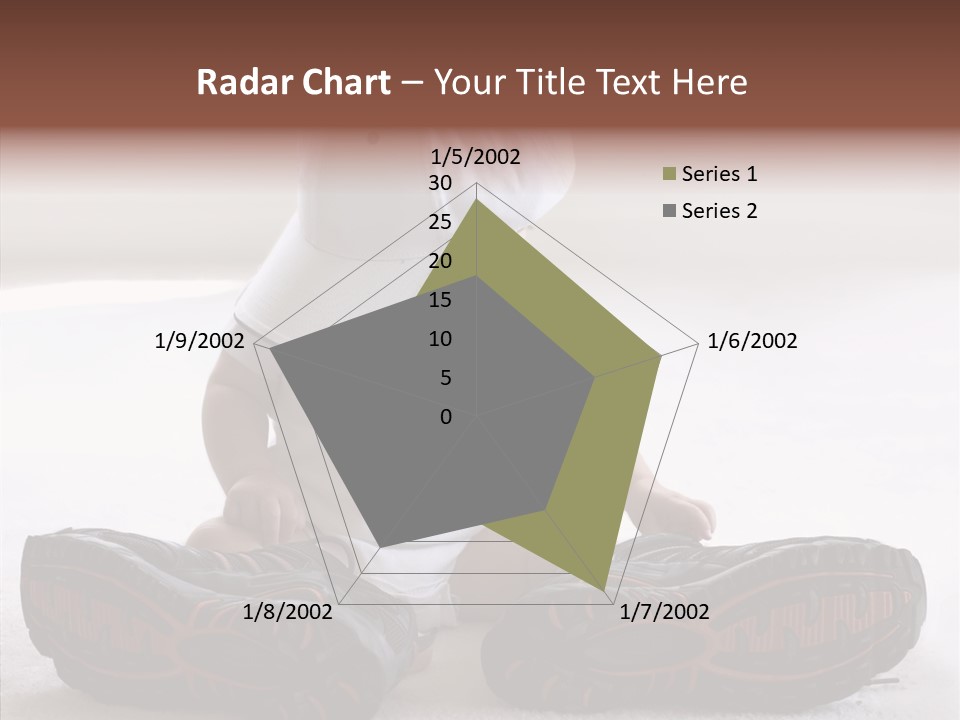 Radar Chart – Your Title Text Here

1/5/2002
30
25
20
15
10
5
0
1/6/2002
1/7/2002
1/8/2002
1/9/2002

Series 1
Series 2